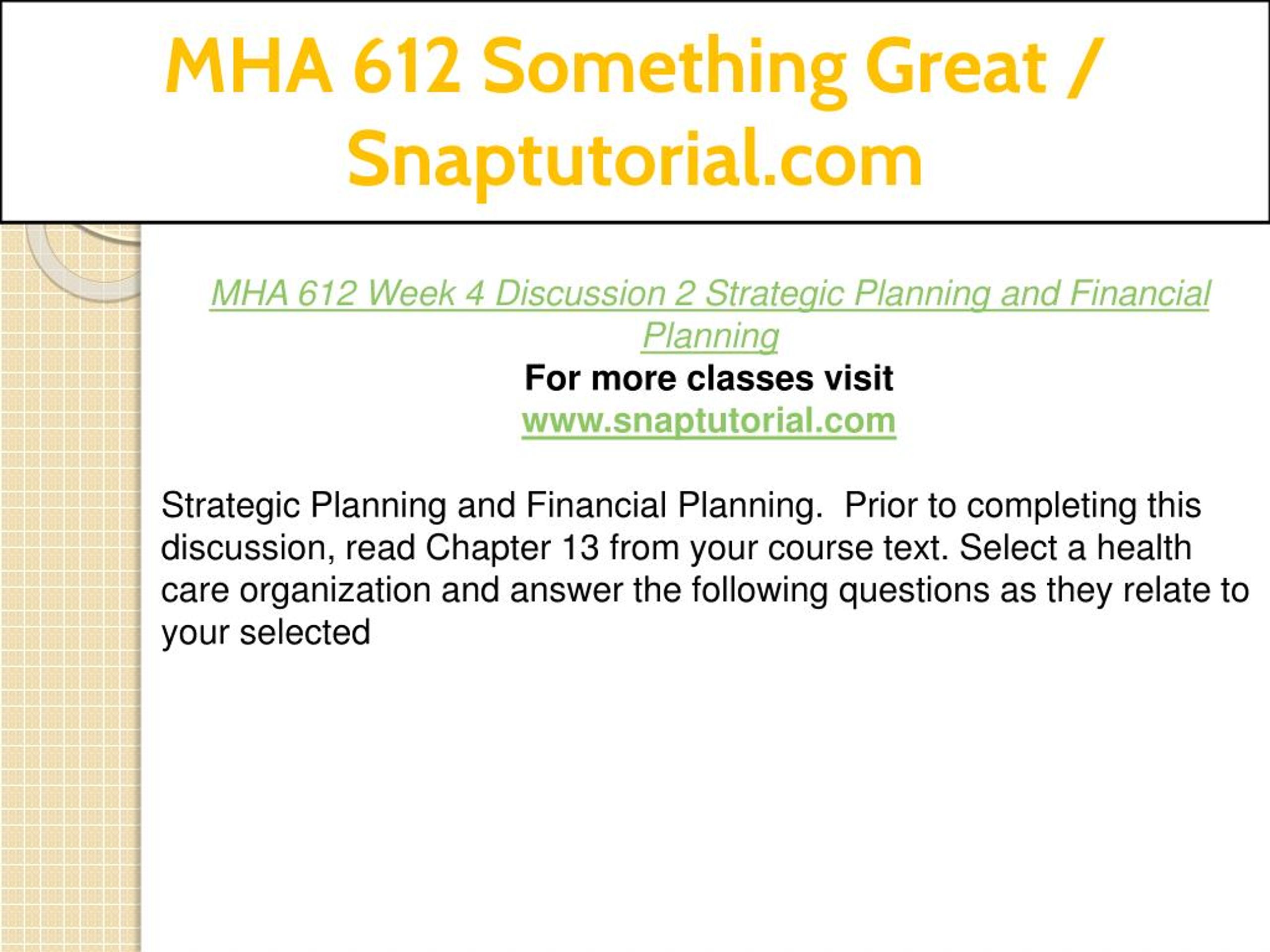 MHA 612 Something Great / Snaptutorial.com

MHA 612 Week 4 Discussion 2 Strategic Planning and Financial Planning
For more classes visit
www.snaptutorial.com

Strategic Planning and Financial Planning. Prior to completing this discussion, read Chapter 13 from your course text. Select a health care organization and answer the following questions as they relate to your selected